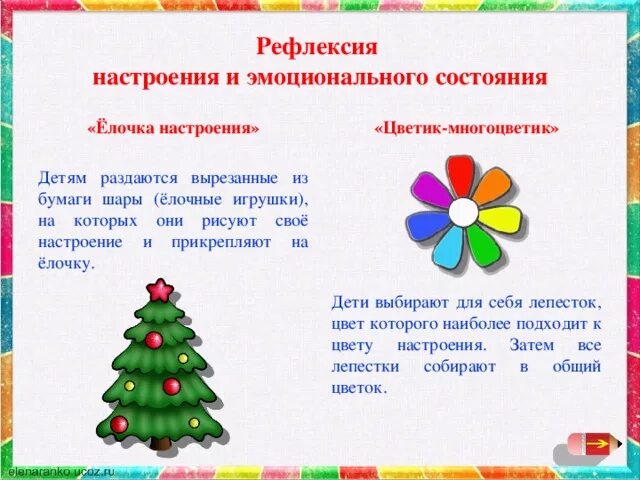 Рефлексия
настроения и эмоционального состояния

«Ёлочка настроения»

Детям раздаются вырезанные из бумаги шары (ёлочные игрушки), на которых они рисуют своё настроение и прикрепляют на ёлочку.

«Цветик-многоцветик»

Дети выбирают для себя лепесток, цвет которого наиболее подходит к цвету настроения. Затем все лепестки собирают в общий цветок.

elenaranko.ucoz.ru